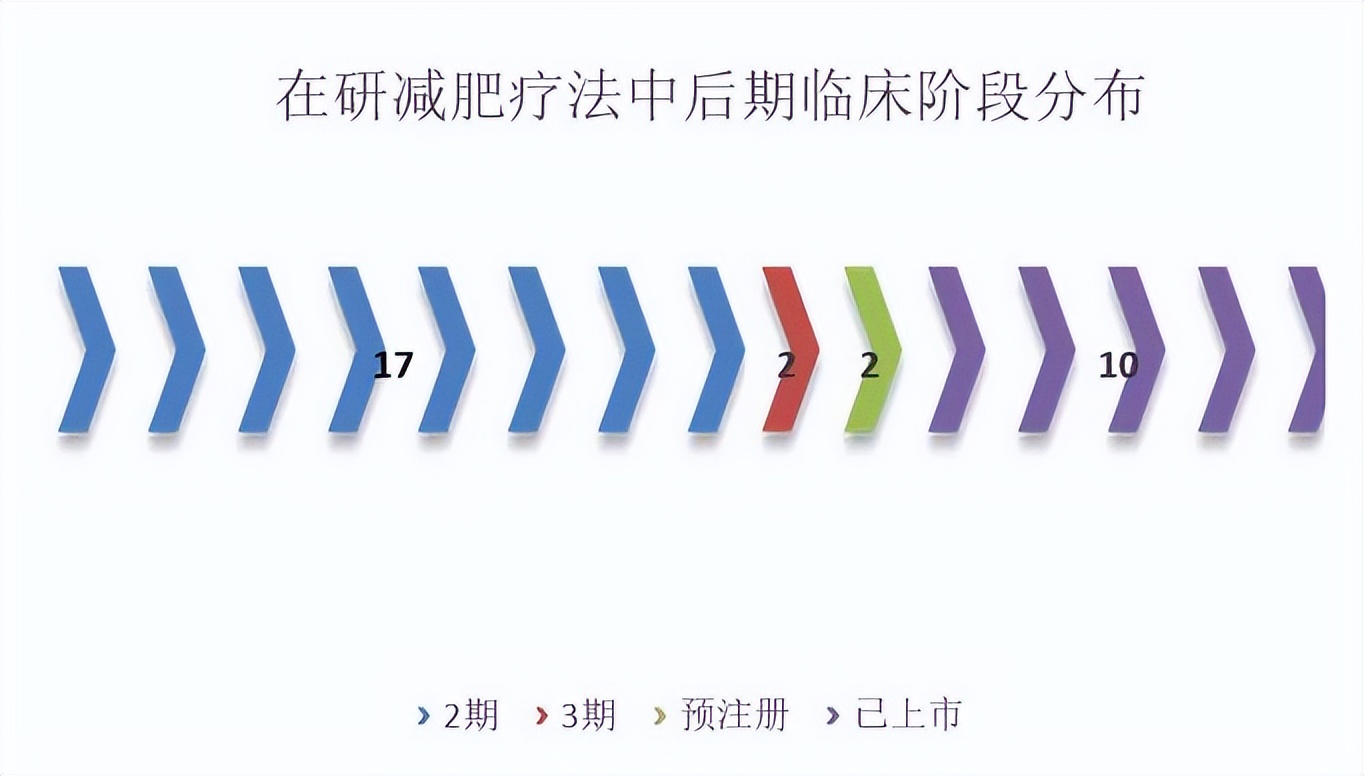 在研减肥疗法中后期临床阶段分布

17

2

2

10

2期 3期 预注册 已上市